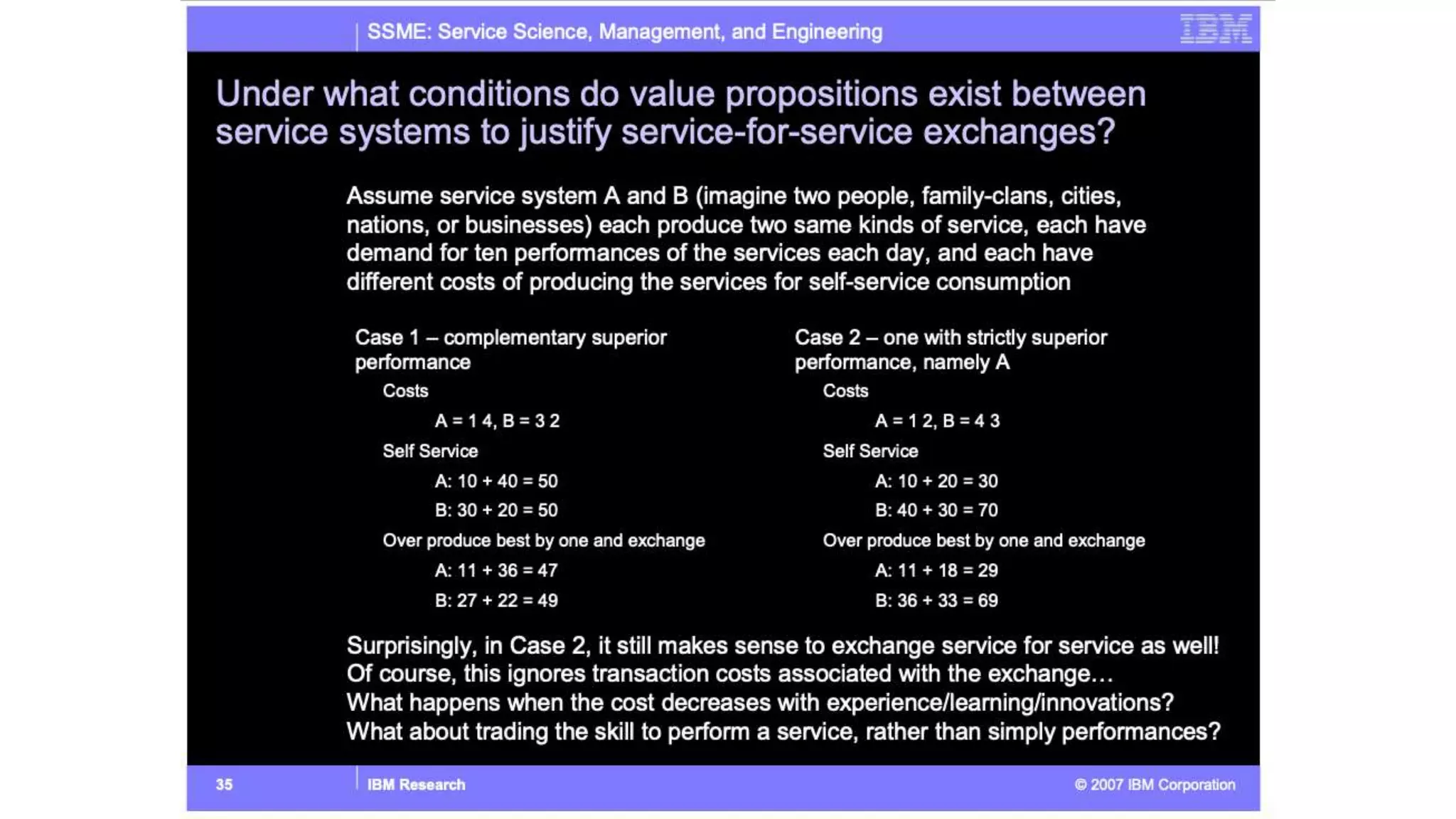 SSME: Service Science, Management, and Engineering

IBM

Under what conditions do value propositions exist between service systems to justify service-for-service exchanges?

Assume service system A and B (imagine two people, family-clans, cities, nations, or businesses) each produce two same kinds of service, each have demand for ten performances of the services each day, and each have different costs of producing the services for self-service consumption

Case 1 – complementary superior performance

Costs

A = 1 4, B = 3 2

Self Service

A: 10 + 40 = 50

B: 30 + 20 = 50

Over produce best by one and exchange

A: 11 + 36 = 47

B: 27 + 22 = 49

Case 2 – one with strictly superior performance, namely A

Costs

A = 1 2, B = 4 3

Self Service

A: 10 + 20 = 30

B: 40 + 30 = 70

Over produce best by one and exchange

A: 11 + 18 = 29

B: 36 + 33 = 69

Surprisingly, in Case 2, it still makes sense to exchange service for service as well!
Of course, this ignores transaction costs associated with the exchange…
What happens when the cost decreases with experience/learning/innovations?
What about trading the skill to perform a service, rather than simply performances?

35

IBM Research

© 2007 IBM Corporation